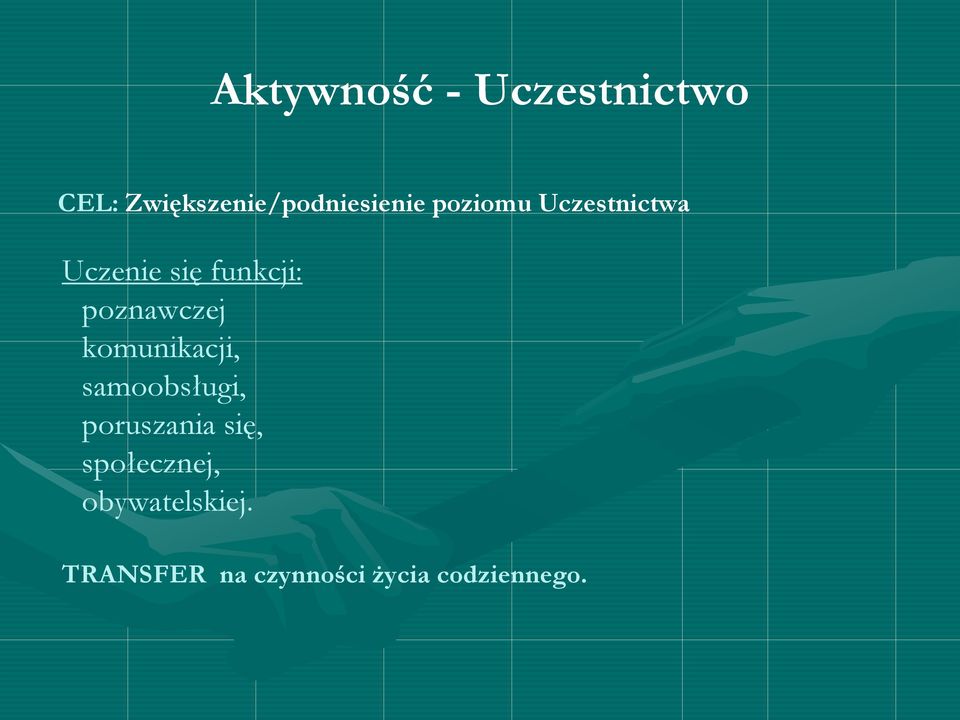 Aktywność - Uczestnictwo

CEL: Zwiększenie/podniesienie poziomu Uczestnictwa

Uczenie się funkcji:
poznawczej
komunikacji,
samoobsługi,
poruszania się,
społecznej,
obywatelskiej.

TRANSFER na czynności życia codziennego.